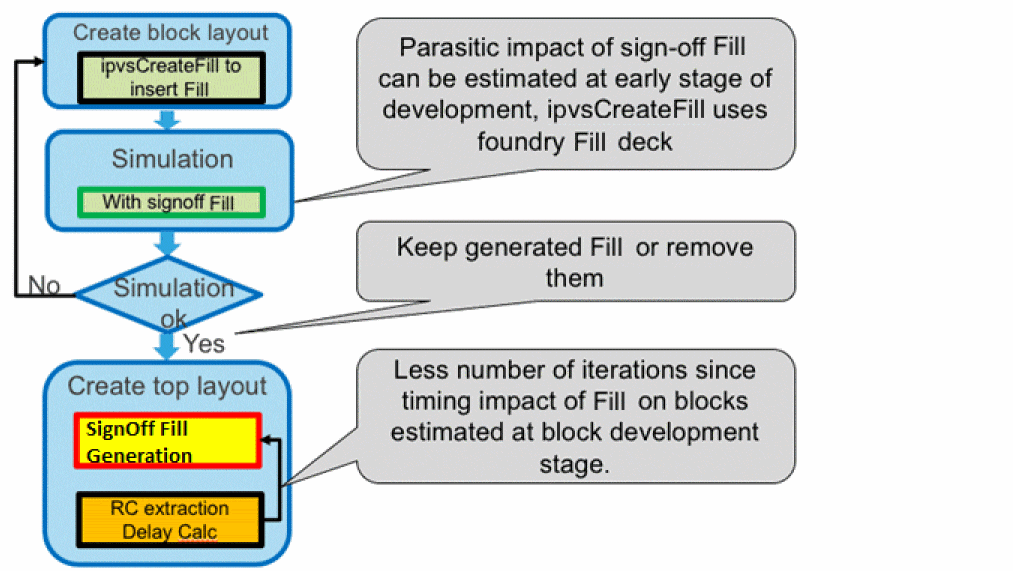 Create block layout

ipvsCreateFill to insert Fill

Simulation

With signoff Fill

No

Simulation ok

Yes

Create top layout

SignOff Fill Generation

RC extraction Delay Calc

Parasitic impact of sign-off Fill can be estimated at early stage of development, ipvsCreateFill uses foundry Fill deck

Keep generated Fill or remove them

Less number of iterations since timing impact of Fill on blocks estimated at block development stage.